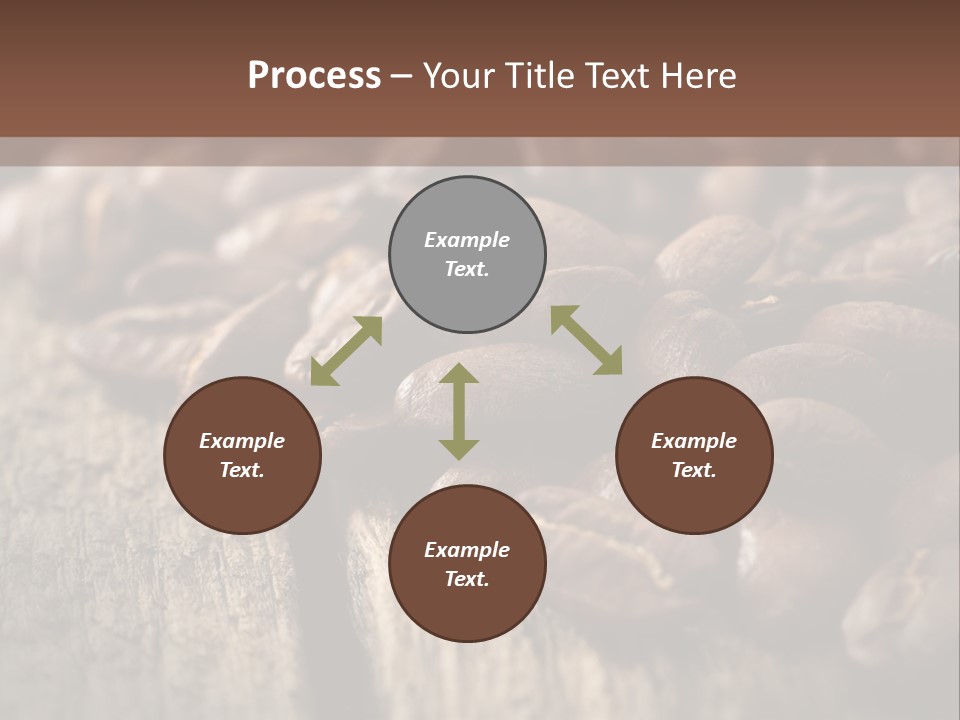 Process – Your Title Text Here

Example Text.

Example Text.

Example Text.

Example Text.